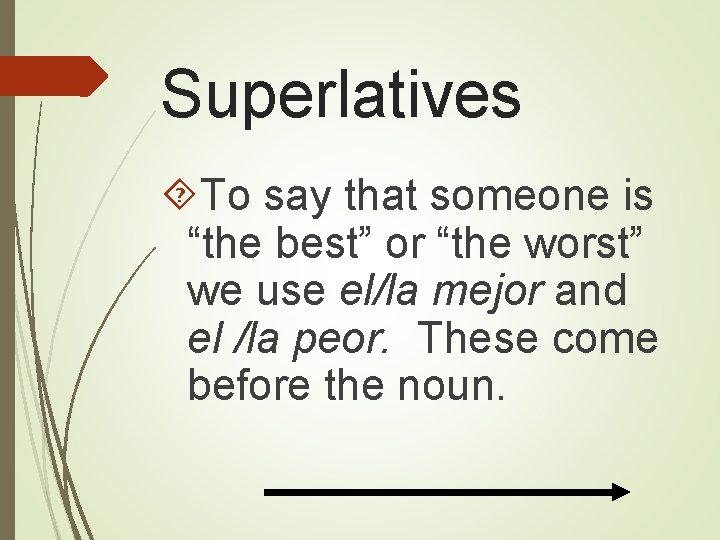 Superlatives

To say that someone is “the best” or “the worst” we use el/la mejor and el /la peor. These come before the noun.